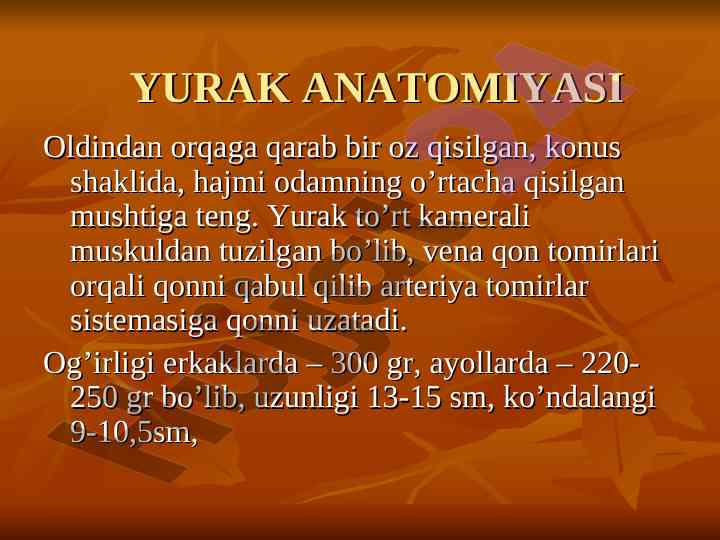 YURAK ANATOMIYASI

Oldindan orqaga qarab bir oz qisilgan, konus shaklida, hajmi odamning o’rtacha qisilgan mushtiga teng. Yurak to’rt kamerali muskuldan tuzilgan bo’lib, vena qon tomirlari orqali qonni qabul qilib arteriya tomirlar sistemasiga qonni uzatadi.

Og’irligi erkaklarda – 300 gr, ayollarda – 220-250 gr bo’lib, uzunligi 13-15 sm, ko’ndalangi 9-10,5sm,